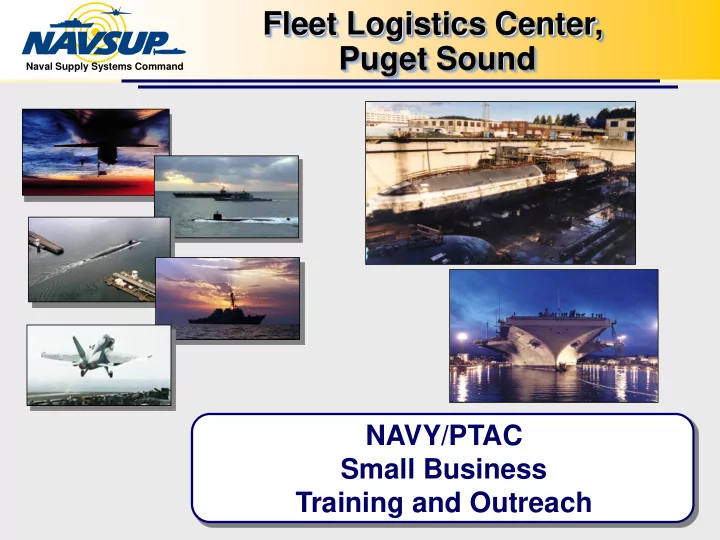 NAVSUP
Naval Supply Systems Command

Fleet Logistics Center,
Puget Sound

NAVY/PTAC
Small Business
Training and Outreach